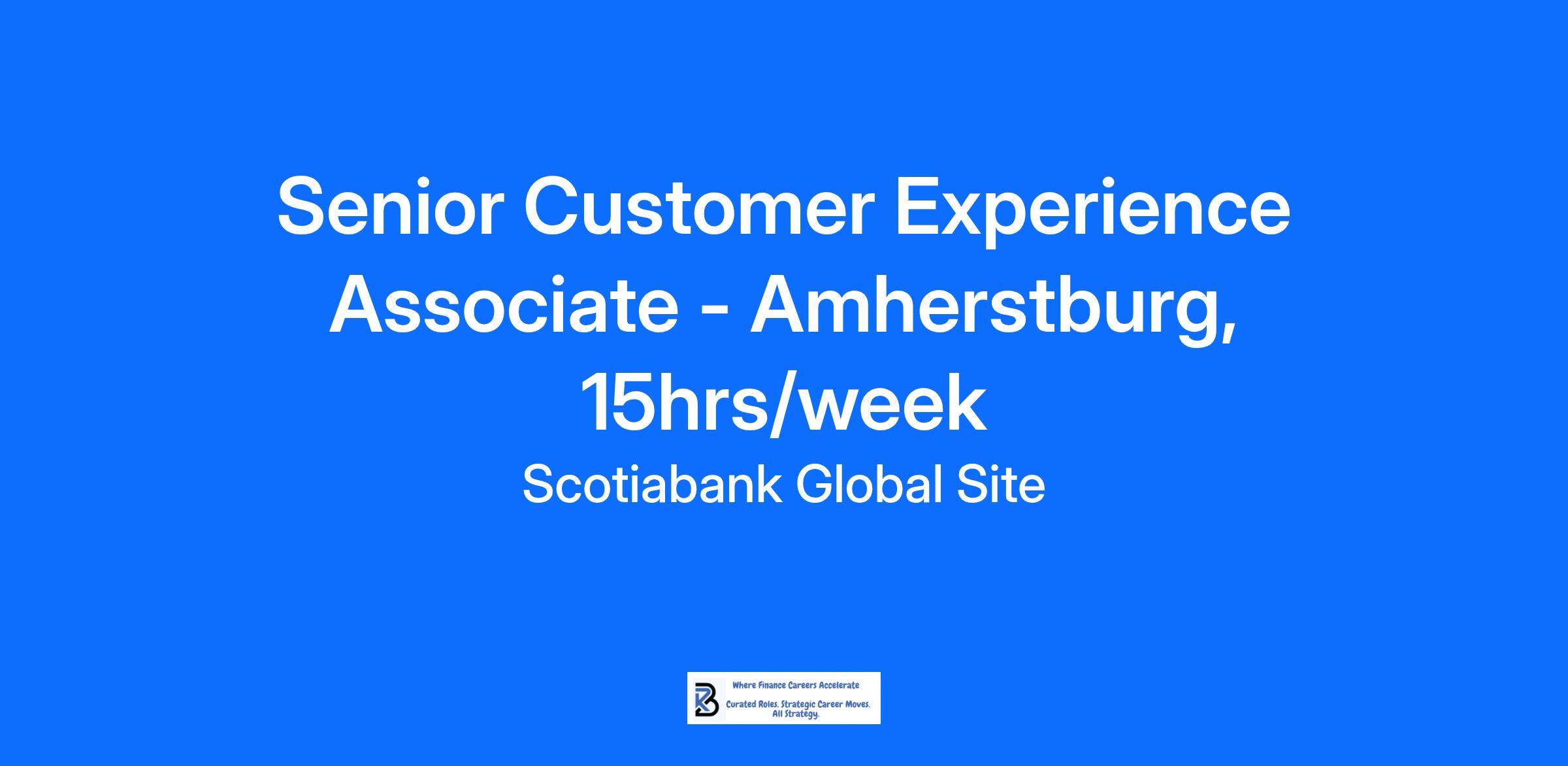 Senior Customer Experience Associate - Amherstburg, 15hrs/week

Scotiabank Global Site

Where Finance Careers Accelerate

Curated Roles. Strategic Career Moves. All Strategy.